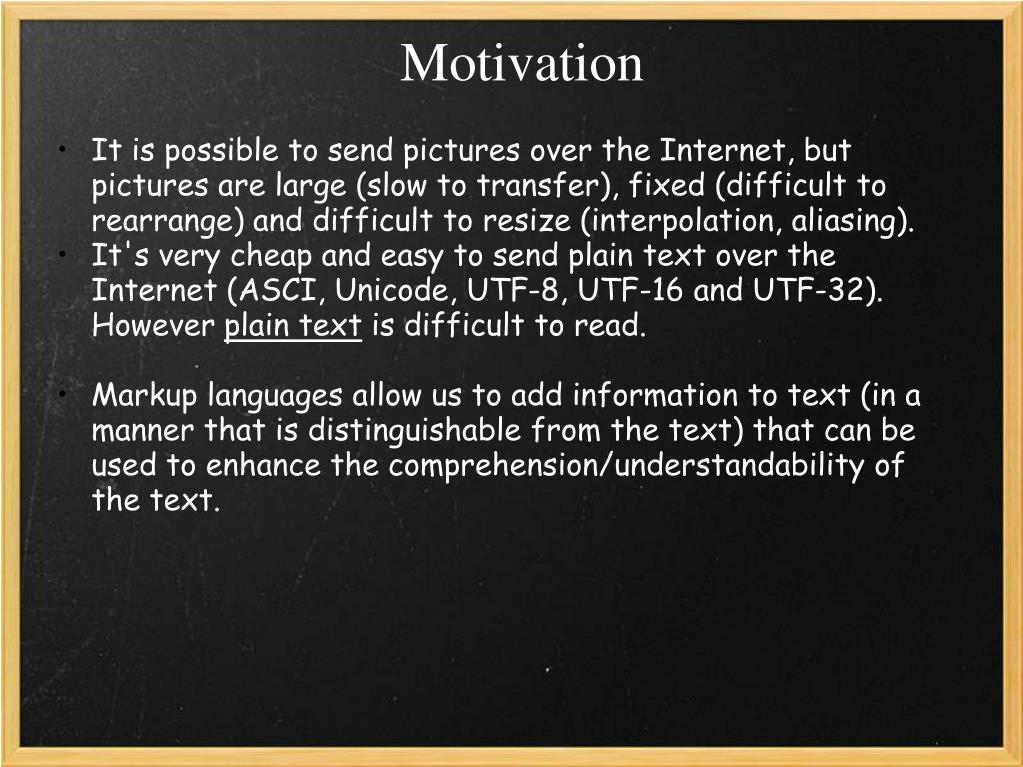 Motivation

• It is possible to send pictures over the Internet, but pictures are large (slow to transfer), fixed (difficult to rearrange) and difficult to resize (interpolation, aliasing).
• It's very cheap and easy to send plain text over the Internet (ASCI, Unicode, UTF-8, UTF-16 and UTF-32). However plain text is difficult to read.

• Markup languages allow us to add information to text (in a manner that is distinguishable from the text) that can be used to enhance the comprehension/understandability of the text.